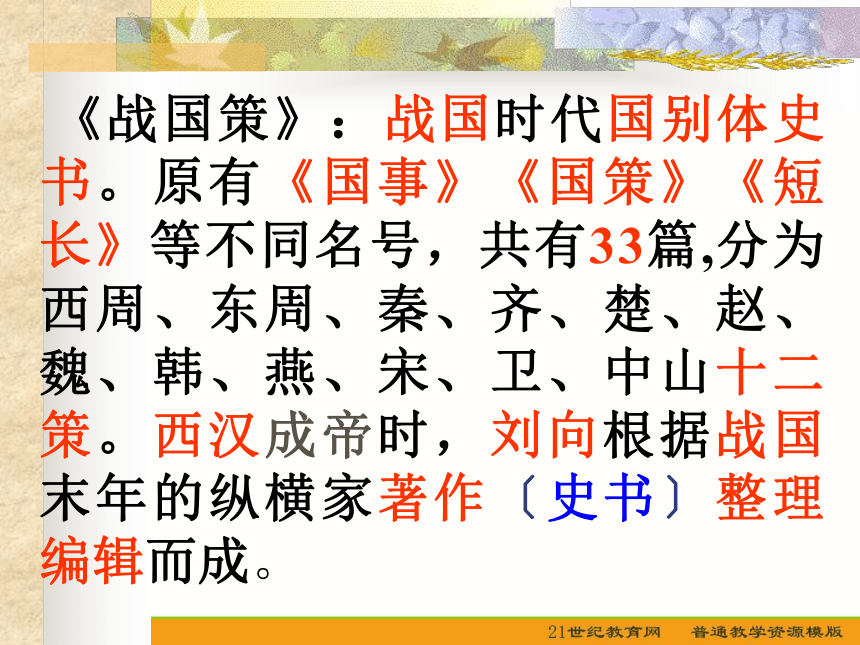 《战国策》：战国时代国别体史书。原有《国事》《国策》《短长》等不同名号，共有33篇,分为西周、东周、秦、齐、楚、赵、魏、韩、燕、宋、卫、中山十二策。西汉成帝时，刘向根据战国末年的纵横家著作〔史书〕整理编辑而成。

21世纪教育网 普通教学资源模版